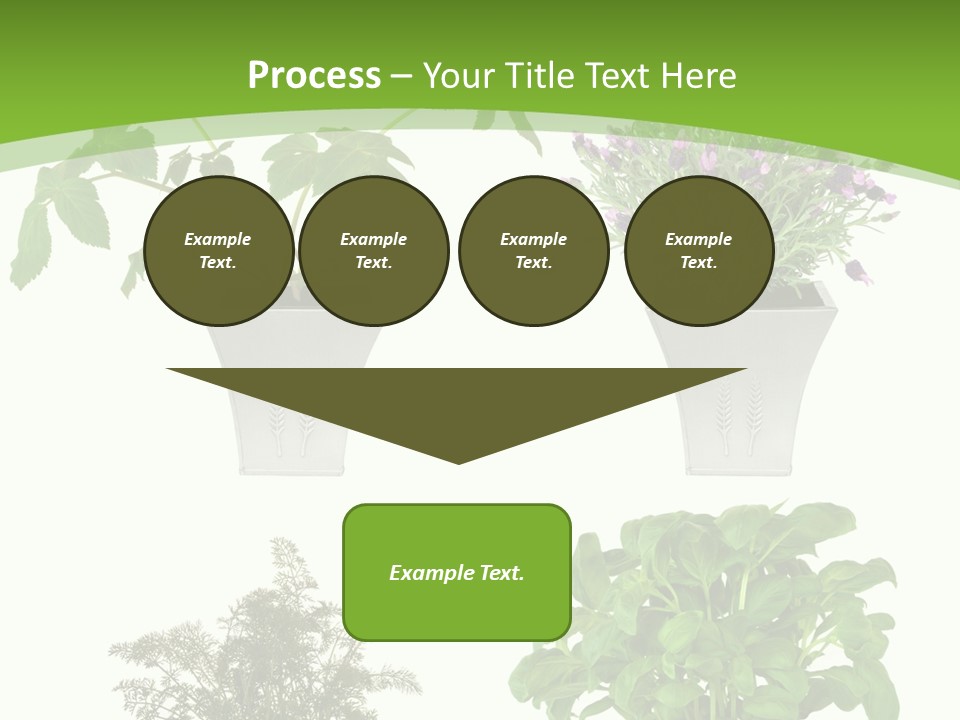 Process – Your Title Text Here

Example Text.

Example Text.

Example Text.

Example Text.

Example Text.